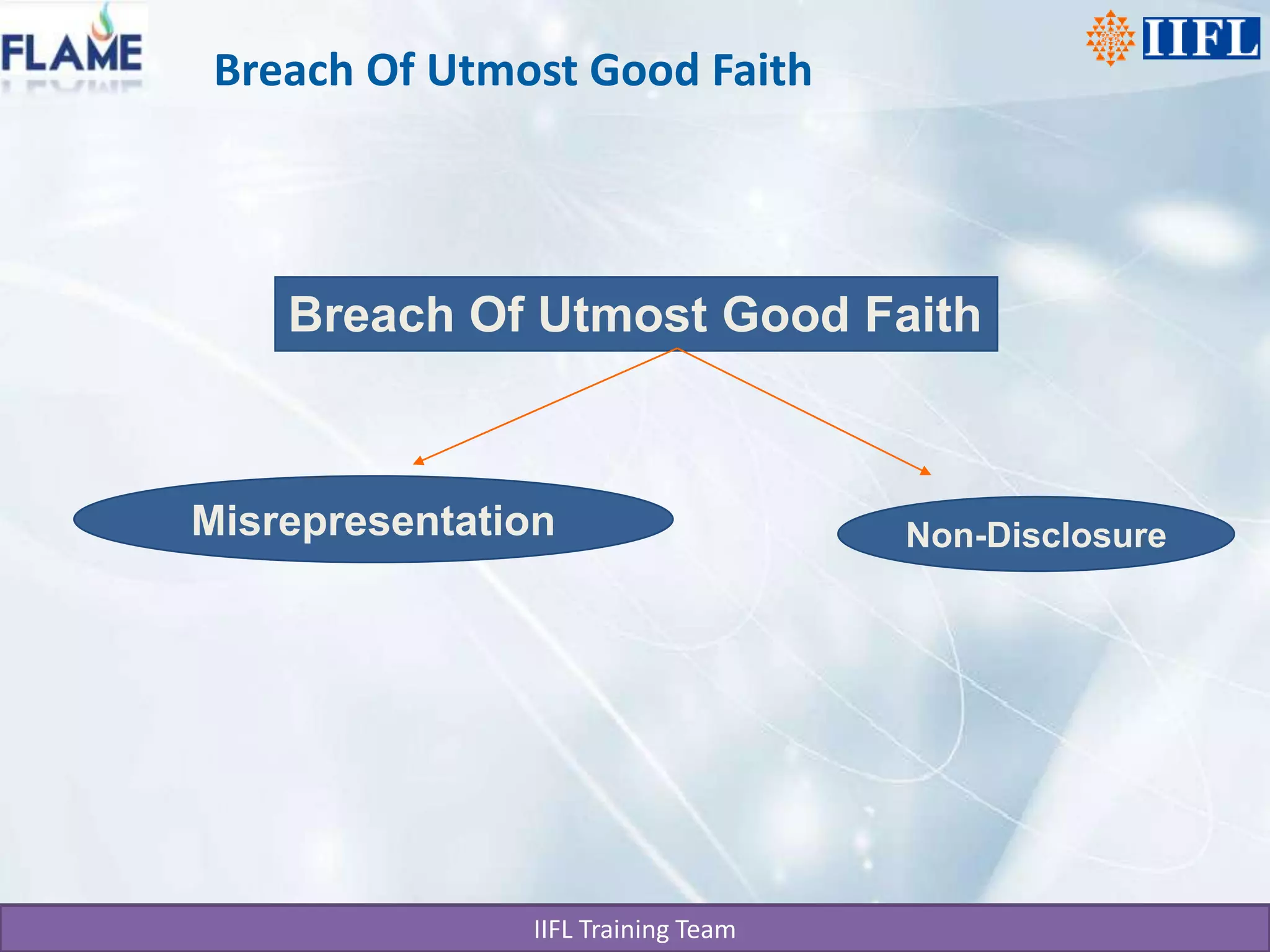 FLAME

Breach Of Utmost Good Faith

IIFL

Breach Of Utmost Good Faith

Misrepresentation

Non-Disclosure

IIFL Training Team